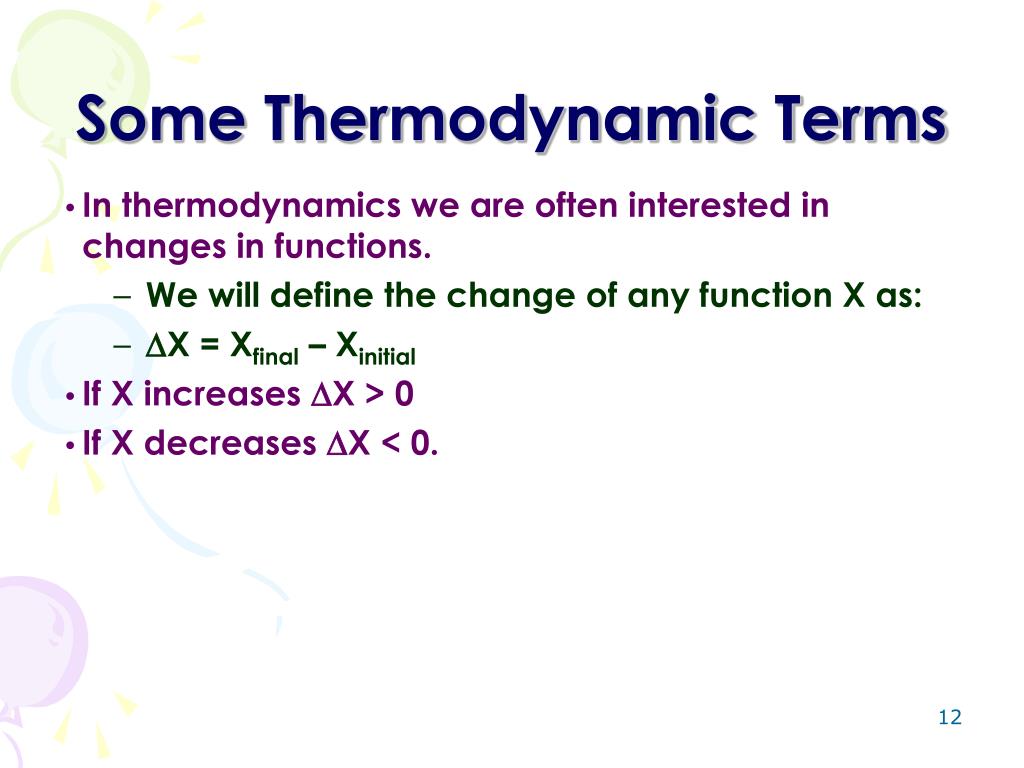 Some Thermodynamic Terms

• In thermodynamics we are often interested in changes in functions.

– We will define the change of any function X as:

– $\Delta X = X_{final} - X_{initial}$

• If X increases $\Delta X > 0$

• If X decreases $\Delta X < 0$.

12